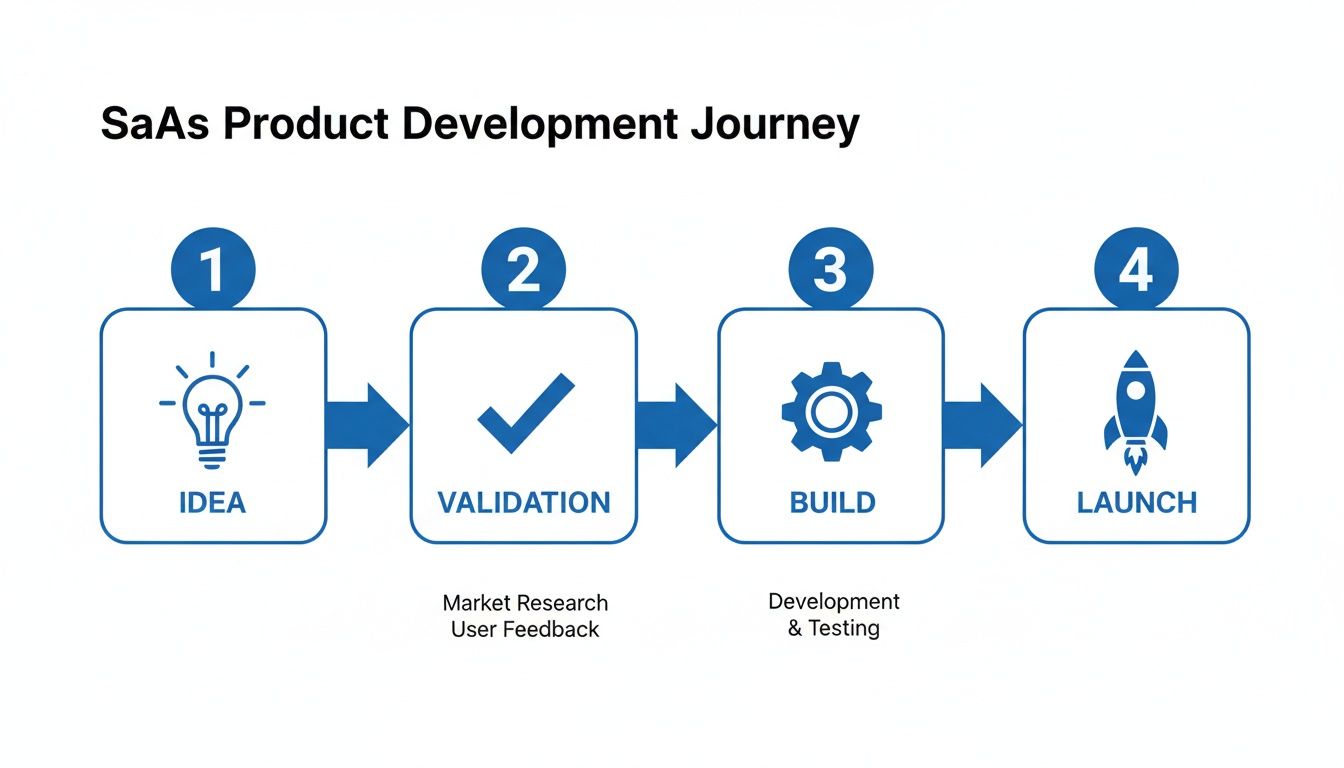 SaAs Product Development Journey

1

IDEA

2

VALIDATION

Market Research
User Feedback

3

BUILD

Development
& Testing

4

LAUNCH